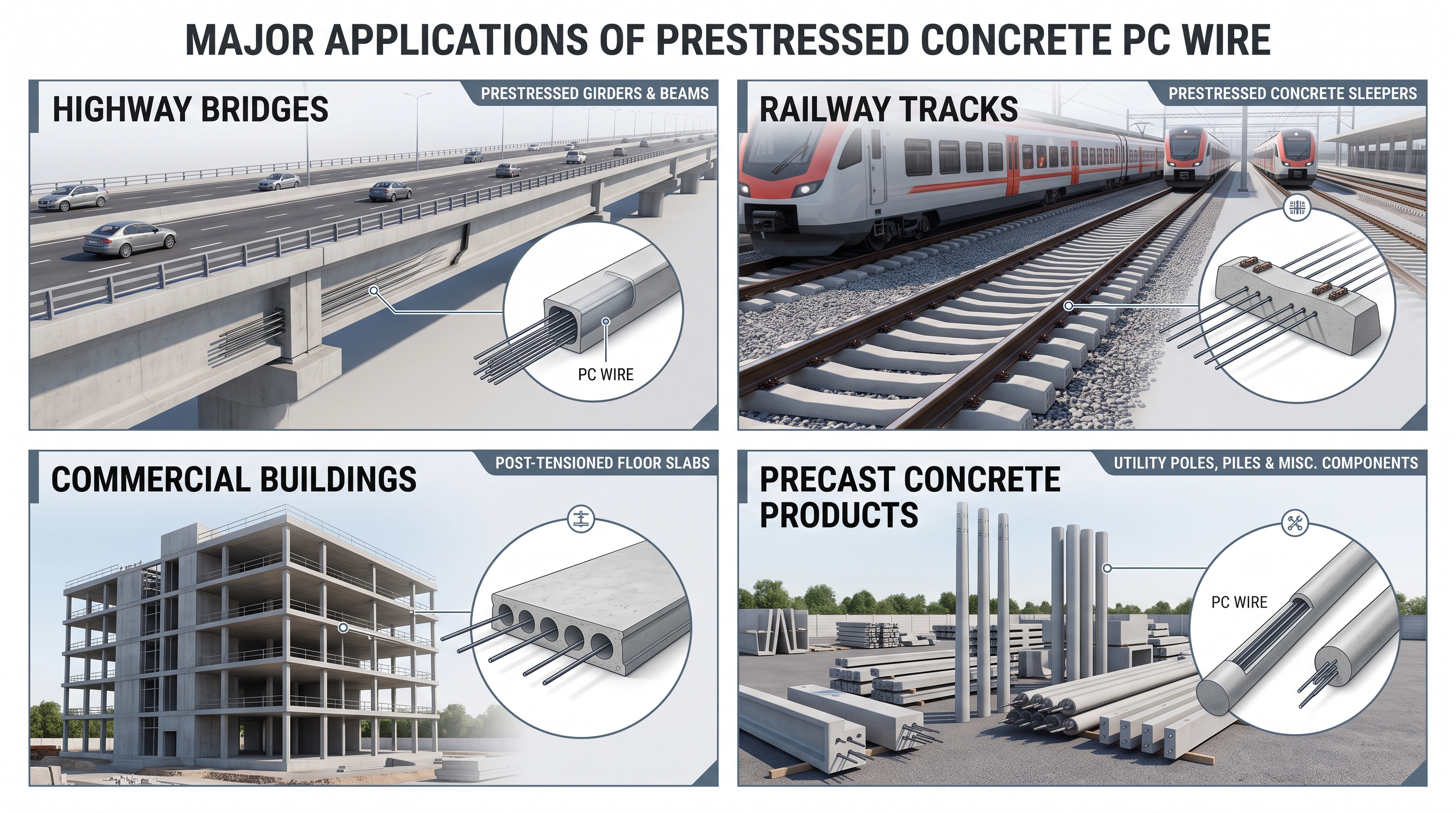 MAJOR APPLICATIONS OF PRESTRESSED CONCRETE PC WIRE

HIGHWAY BRIDGES

PRESTRESSED GIRDERS & BEAMS

PC WIRE

RAILWAY TRACKS

PRESTRESSED CONCRETE SLEEPERS

COMMERCIAL BUILDINGS

POST-TENSIONED FLOOR SLABS

PRECAST CONCRETE PRODUCTS

UTILITY POLES, PILES & MISC. COMPONENTS

PC WIRE